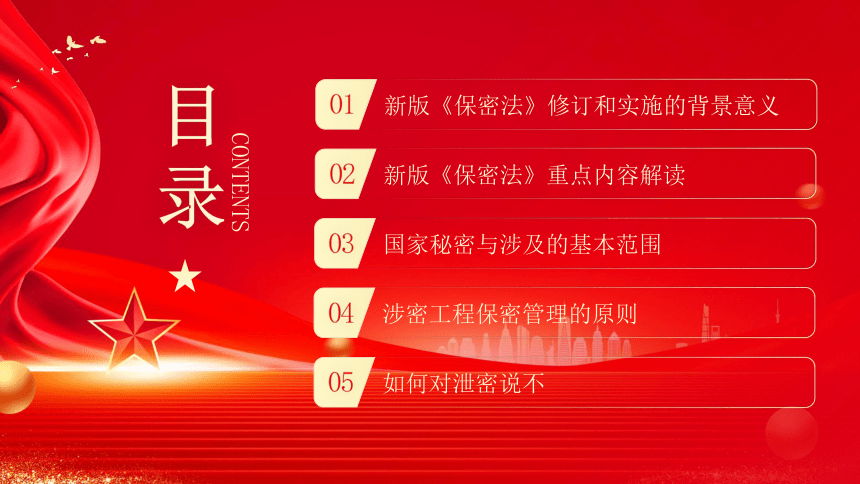 目录

CONTENTS

01 新版《保密法》修订和实施的背景意义

02 新版《保密法》重点内容解读

03 国家秘密与涉及的基本范围

04 涉密工程保密管理的原则

05 如何对泄密说不